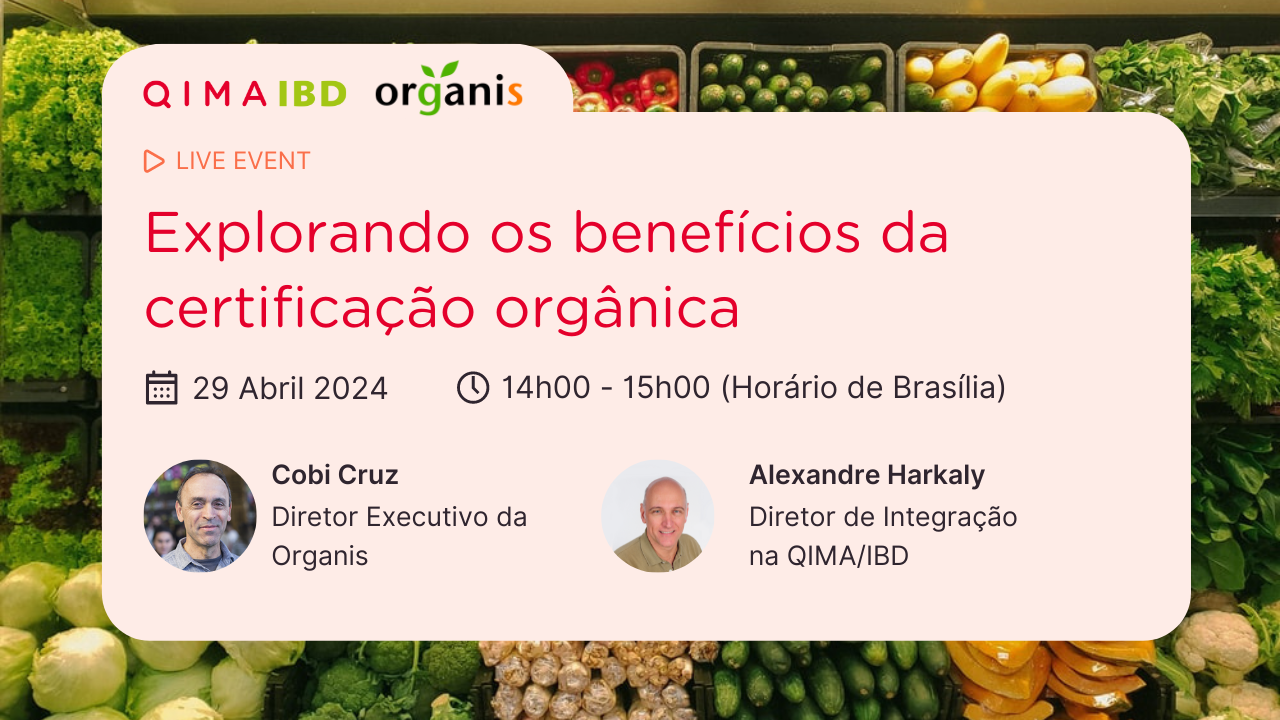 QIMA IBD organis

LIVE EVENT

Explorando os benefícios da certificação orgânica

29 Abril 2024

14h00 - 15h00 (Horário de Brasília)

Cobi Cruz
Diretor Executivo da Organis

Alexandre Harkaly
Diretor de Integração na QIMA/IBD